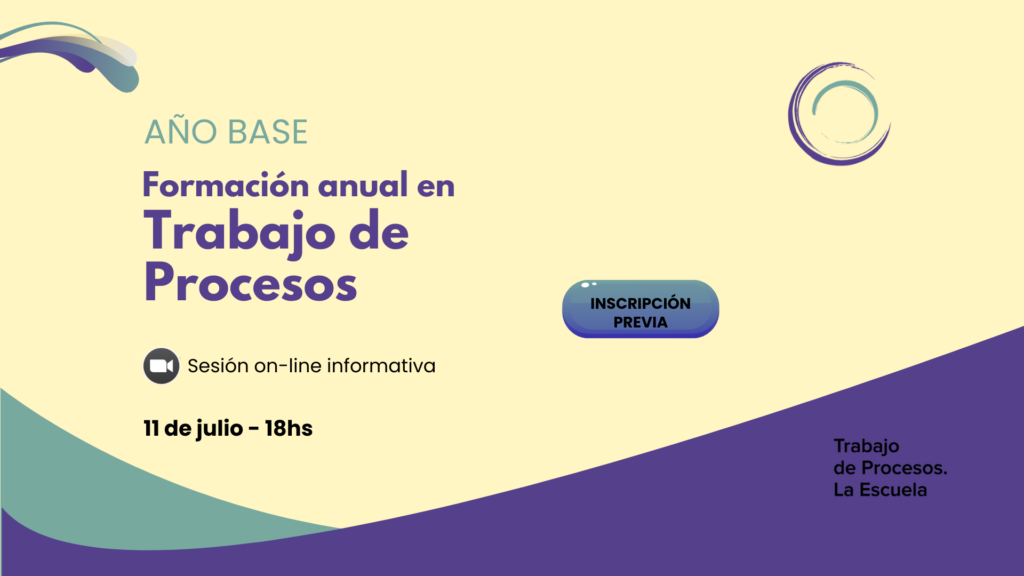 AÑO BASE

Formación anual en
Trabajo de Procesos

INSCRIPCIÓN PREVIA

Sesión on-line informativa

11 de julio - 18hs

Trabajo de Procesos. La Escuela